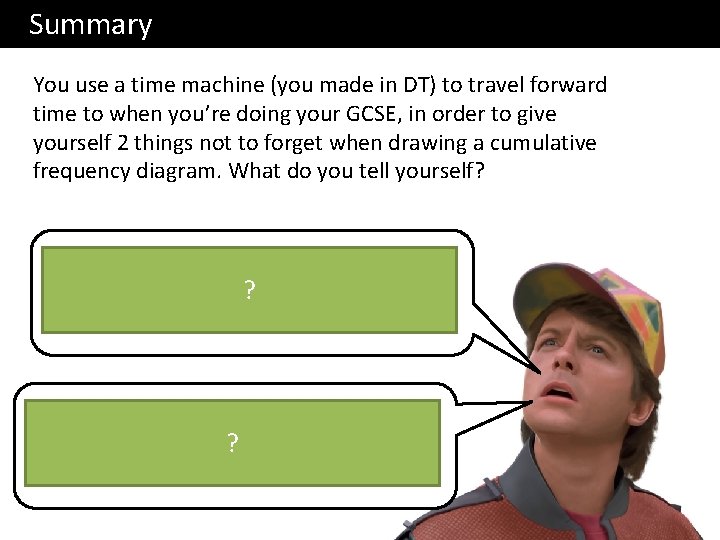 Summary

You use a time machine (you made in DT) to travel forward time to when you're doing your GCSE, in order to give yourself 2 things not to forget when drawing a cumulative frequency diagram. What do you tell yourself?

?

?